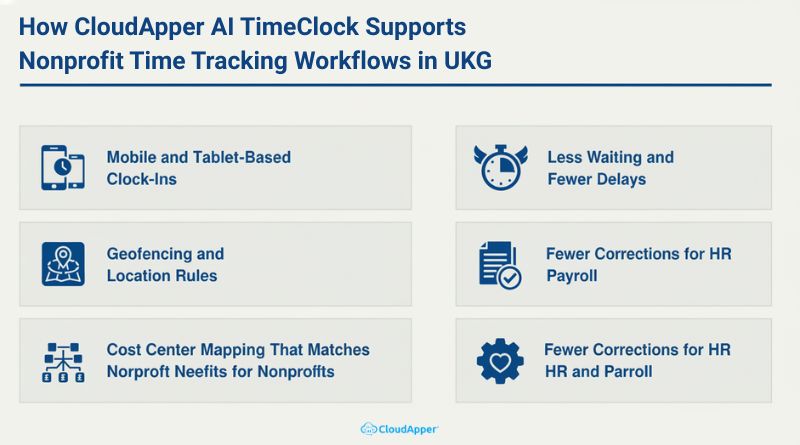 How CloudApper AI TimeClock Supports Nonprofit Time Tracking Workflows in UKG

Mobile and Tablet-Based Clock-Ins

Geofencing and Location Rules

Cost Center Mapping That Matches Norproft Neefits for Nonproffts

Less Waiting and Fewer Delays

Fewer Corrections for HR Payroll

Fewer Corrections for HR HR and Parroll

CloudApper